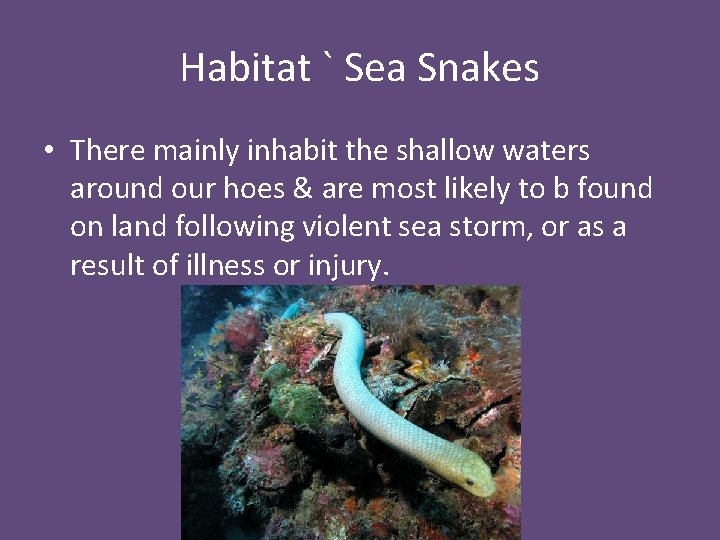 Habitat ` Sea Snakes

• There mainly inhabit the shallow waters around our hoes & are most likely to b found on land following violent sea storm, or as a result of illness or injury.